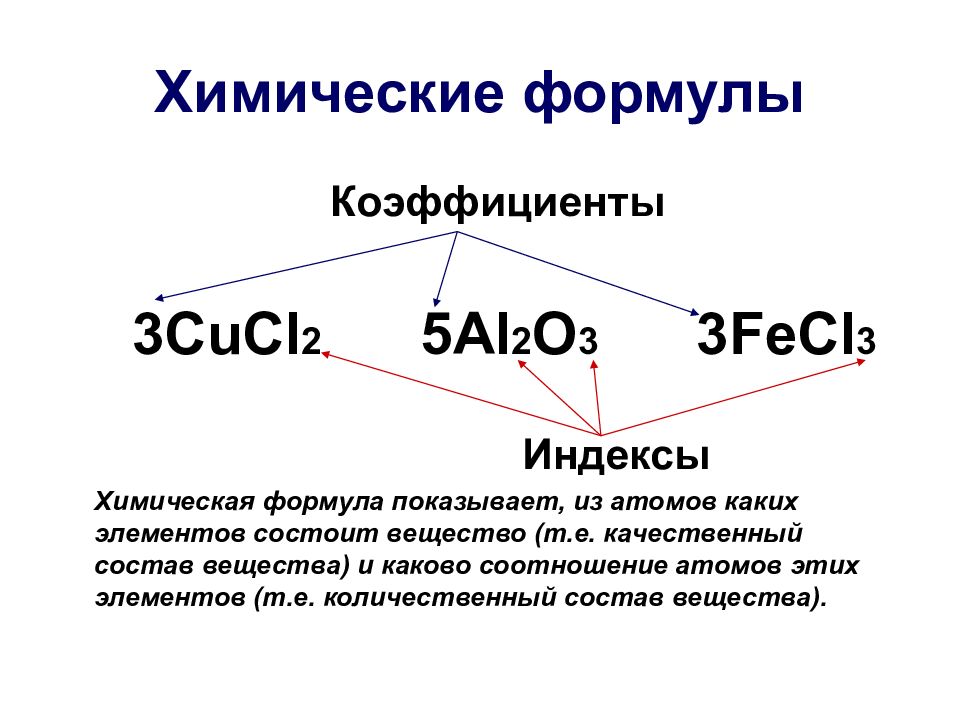 Химические формулы

Коэффициенты

$3CuCl_2$ $5Al_2O_3$ $3FeCl_3$

Индексы

Химическая формула показывает, из атомов каких элементов состоит вещество (т.е. качественный состав вещества) и каково соотношение атомов этих элементов (т.е. количественный состав вещества).